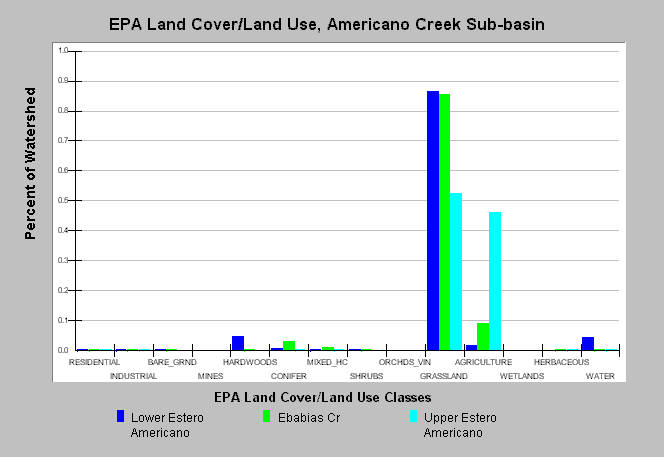 EPA Land Cover/Land Use, Americano Creek Sub-basin

Percent of Watershed

1.0
0.9
0.8
0.7
0.6
0.5
0.4
0.3
0.2
0.1
0.0

RESIDENTIAL
INDUSTRIAL
BARE_GRND
MINES
HARDWOODS
CONIFER
MIXED_HC
SHRUBS
ORCHDS_VIN
GRASSLAND
AGRICULTURE
WETLANDS
HERBACEOUS
WATER

EPA Land Cover/Land Use Classes

Lower Estero Americano
Ebabias Cr
Upper Estero Americano